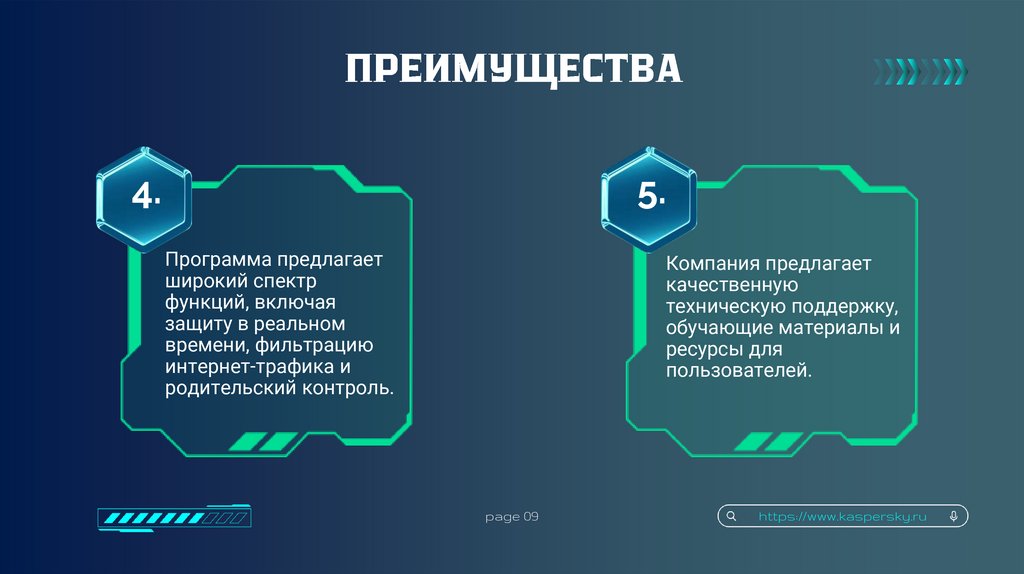 ПРЕИМУЩЕСТВА

4.

Программа предлагает широкий спектр функций, включая защиту в реальном времени, фильтрацию интернет-трафика и родительский контроль.

5.

Компания предлагает качественную техническую поддержку, обучающие материалы и ресурсы для пользователей.

page 09

https://www.kaspersky.ru